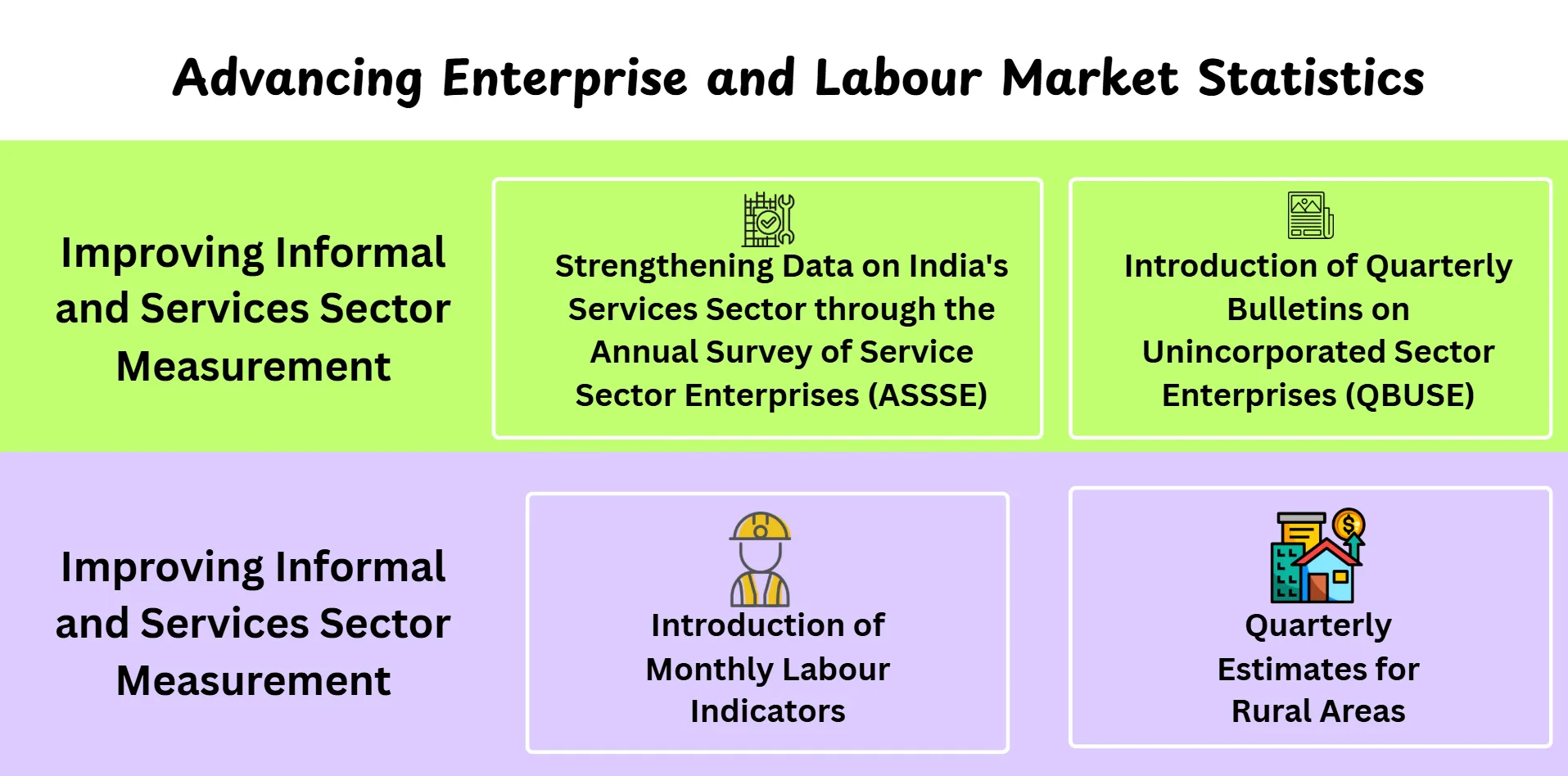 Advancing Enterprise and Labour Market Statistics

Improving Informal and Services Sector Measurement

Strengthening Data on India's Services Sector through the Annual Survey of Service Sector Enterprises (ASSSE)

Introduction of Quarterly Bulletins on Unincorporated Sector Enterprises (QBUSE)

Improving Informal and Services Sector Measurement

Introduction of Monthly Labour Indicators

Quarterly Estimates for Rural Areas